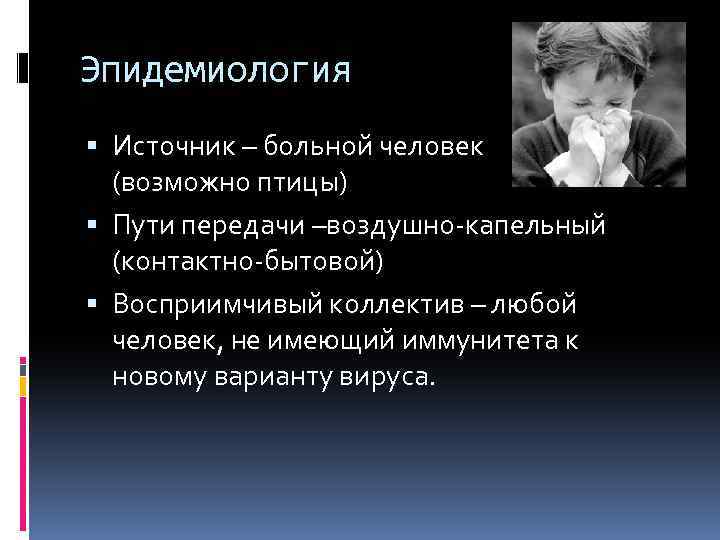 Эпидемиология

▪ Источник – больной человек (возможно птицы)
▪ Пути передачи –воздушно-капельный (контактно-бытовой)
▪ Восприимчивый коллектив – любой человек, не имеющий иммунитета к новому варианту вируса.